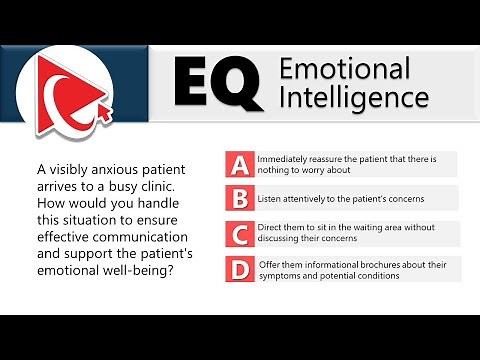 EQ Emotional Intelligence

A visibly anxious patient arrives to a busy clinic. How would you handle this situation to ensure effective communication and support the patient's emotional well-being?

A Immediately reassure the patient that there is nothing to worry about

B Listen attentively to the patient's concerns

C Direct them to sit in the waiting area without discussing their concerns

D Offer them informational brochures about their symptoms and potential conditions